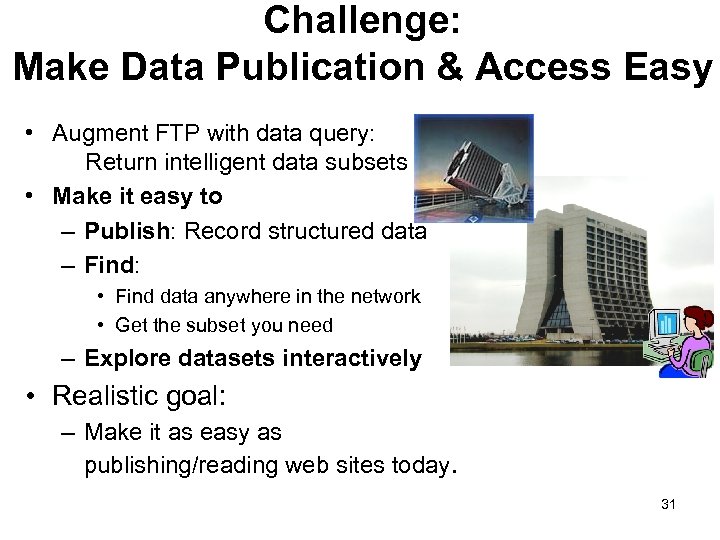 Challenge:
Make Data Publication & Access Easy

• Augment FTP with data query:
Return intelligent data subsets
• Make it easy to
– Publish: Record structured data
– Find:
• Find data anywhere in the network
• Get the subset you need
– Explore datasets interactively
• Realistic goal:
– Make it as easy as publishing/reading web sites today.

31